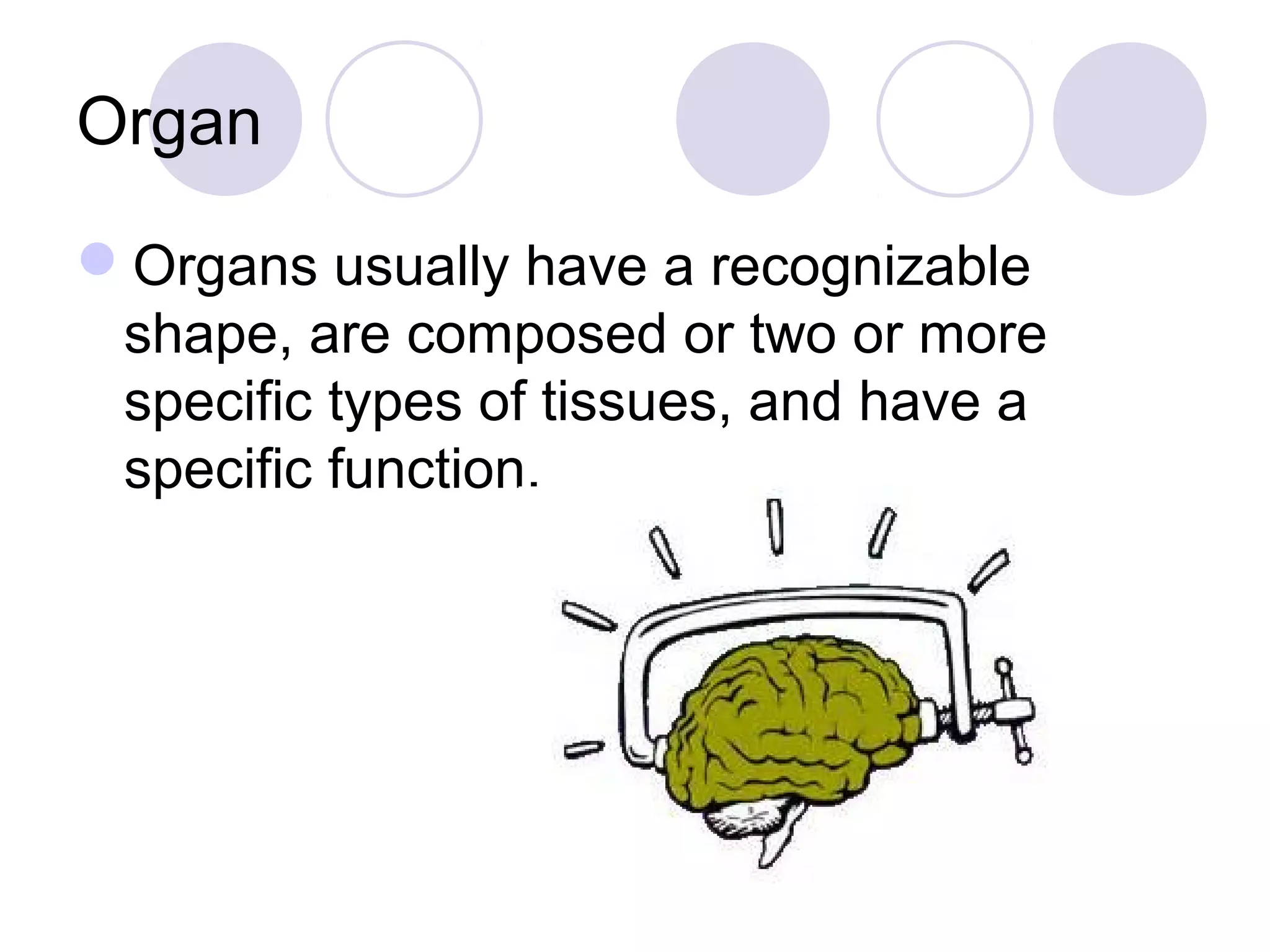 Organ

Organs usually have a recognizable shape, are composed or two or more specific types of tissues, and have a specific function.